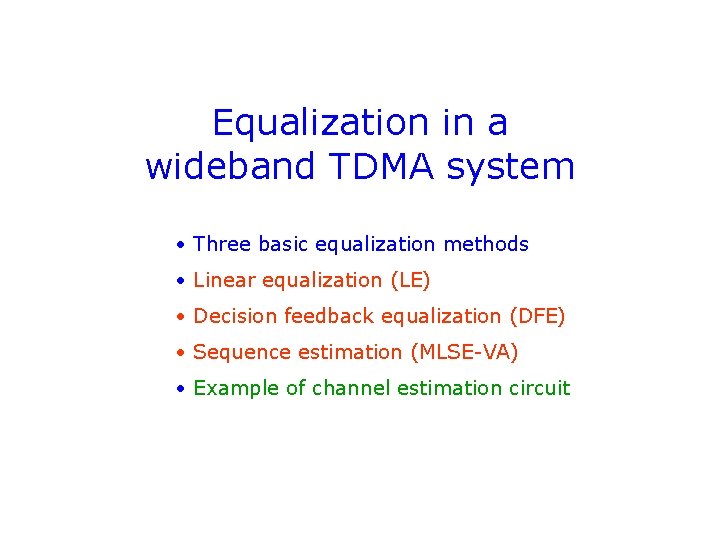 Equalization in a wideband TDMA system

• Three basic equalization methods
• Linear equalization (LE)
• Decision feedback equalization (DFE)
• Sequence estimation (MLSE-VA)
• Example of channel estimation circuit